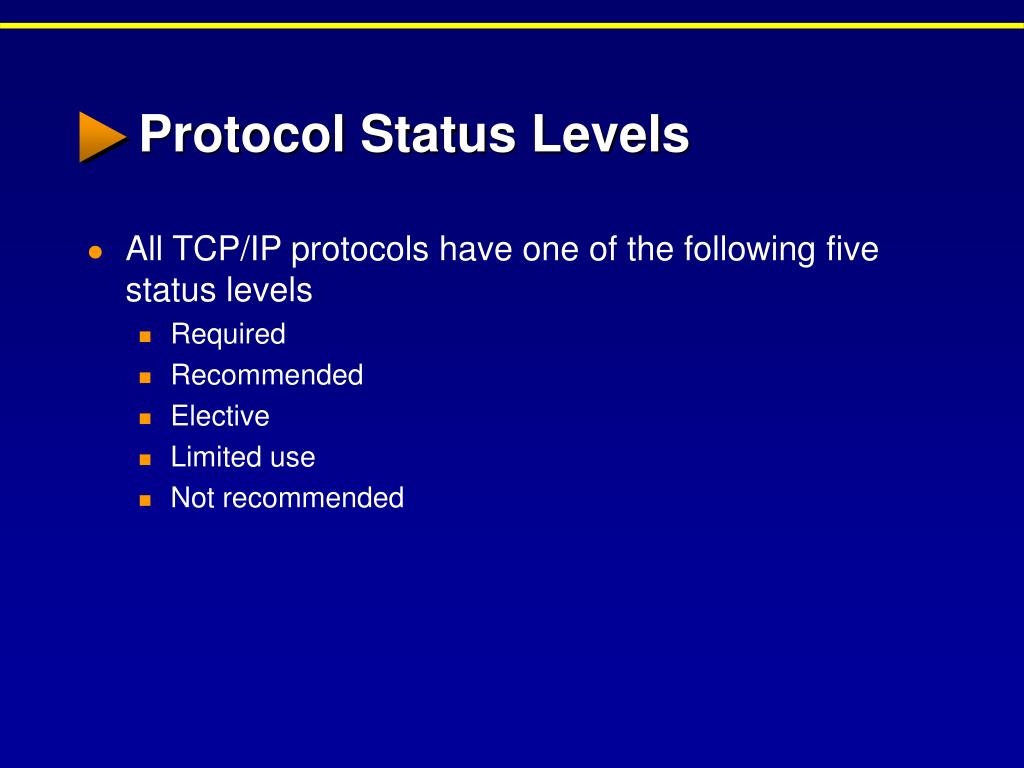 Protocol Status Levels

- All TCP/IP protocols have one of the following five status levels
  - Required
  - Recommended
  - Elective
  - Limited use
  - Not recommended